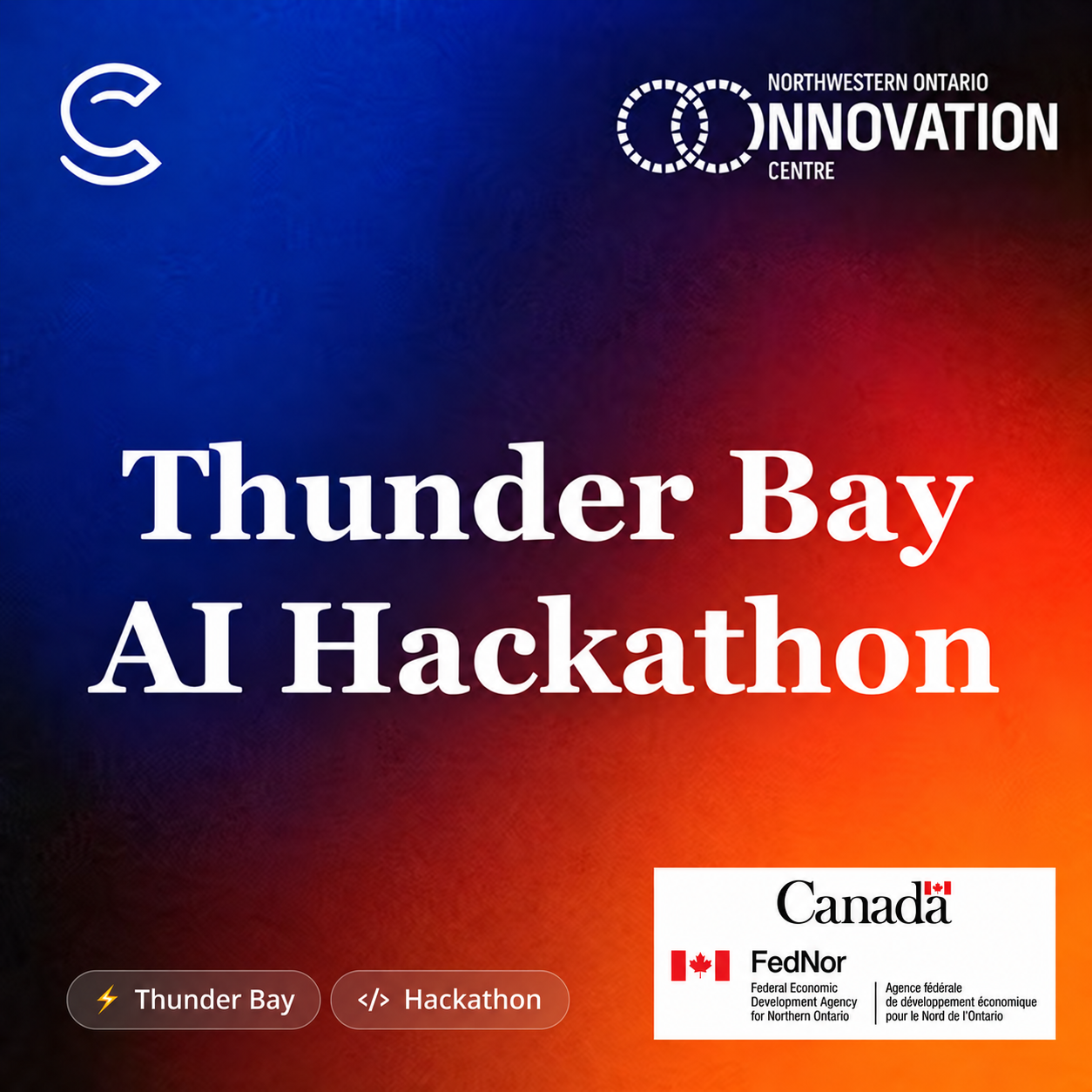 NORTHWESTERN ONTARIO
INNOVATION
CENTRE

Thunder Bay
AI Hackathon

Thunder Bay

</> Hackathon

Canada

FedNor
Federal Economic Development Agency for Northern Ontario
Agence fédérale de développement économique pour le Nord de l'Ontario